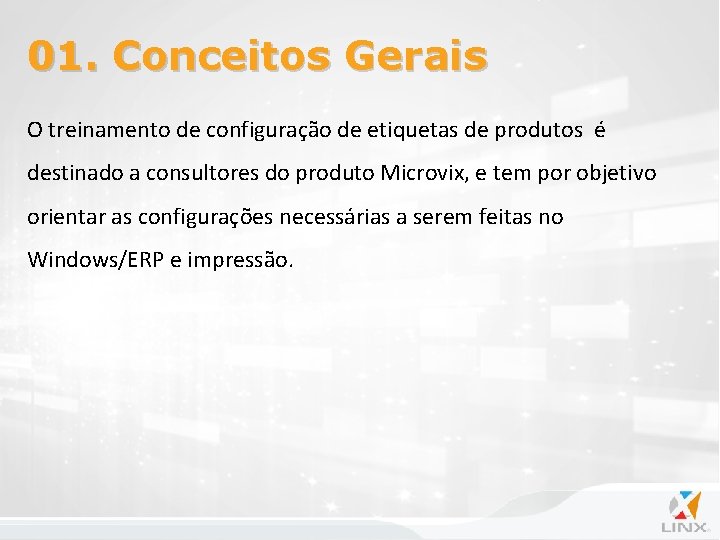 01. Conceitos Gerais

O treinamento de configuração de etiquetas de produtos é destinado a consultores do produto Microvix, e tem por objetivo orientar as configurações necessárias a serem feitas no Windows/ERP e impressão.

LINX